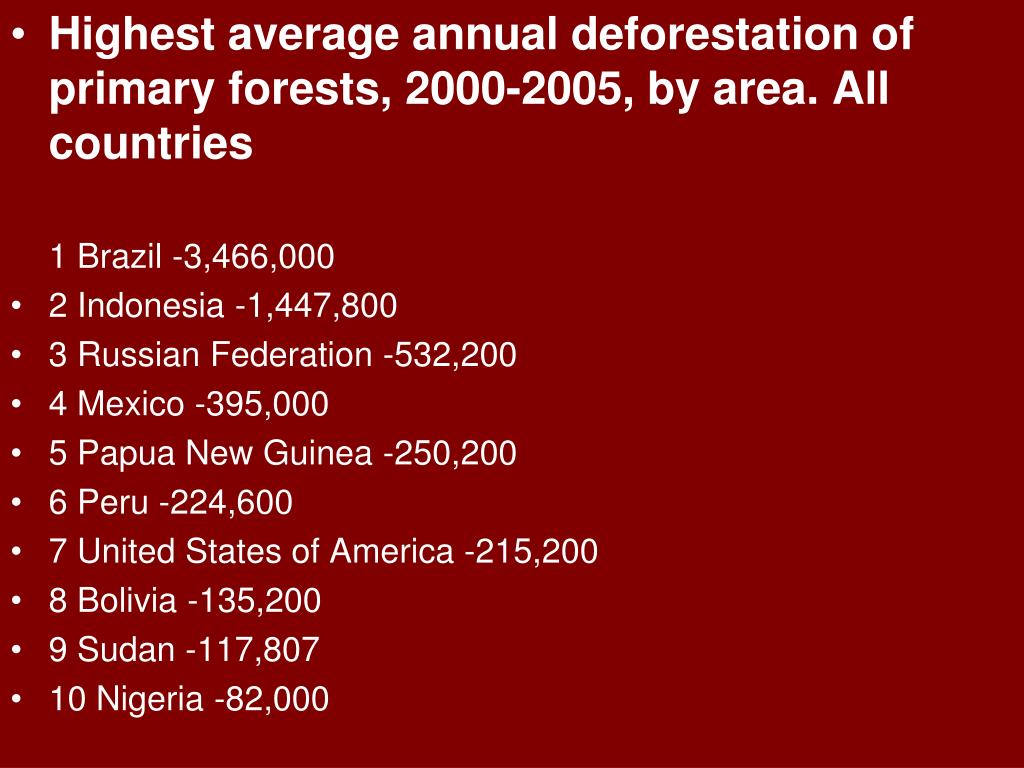 • Highest average annual deforestation of primary forests, 2000-2005, by area. All countries

1 Brazil -3,466,000
• 2 Indonesia -1,447,800
• 3 Russian Federation -532,200
• 4 Mexico -395,000
• 5 Papua New Guinea -250,200
• 6 Peru -224,600
• 7 United States of America -215,200
• 8 Bolivia -135,200
• 9 Sudan -117,807
• 10 Nigeria -82,000